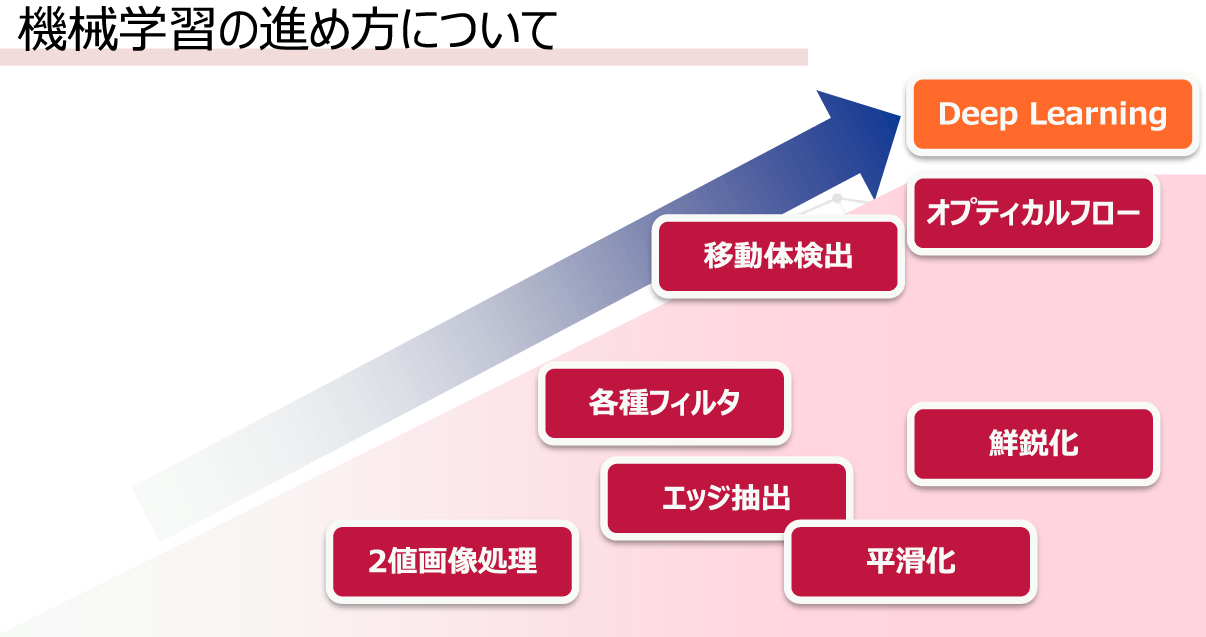 機械学習の進め方について

Deep Learning

オプティカルフロー

移動体検出

各種フィルタ

鮮鋭化

エッジ抽出

2値画像処理

平滑化